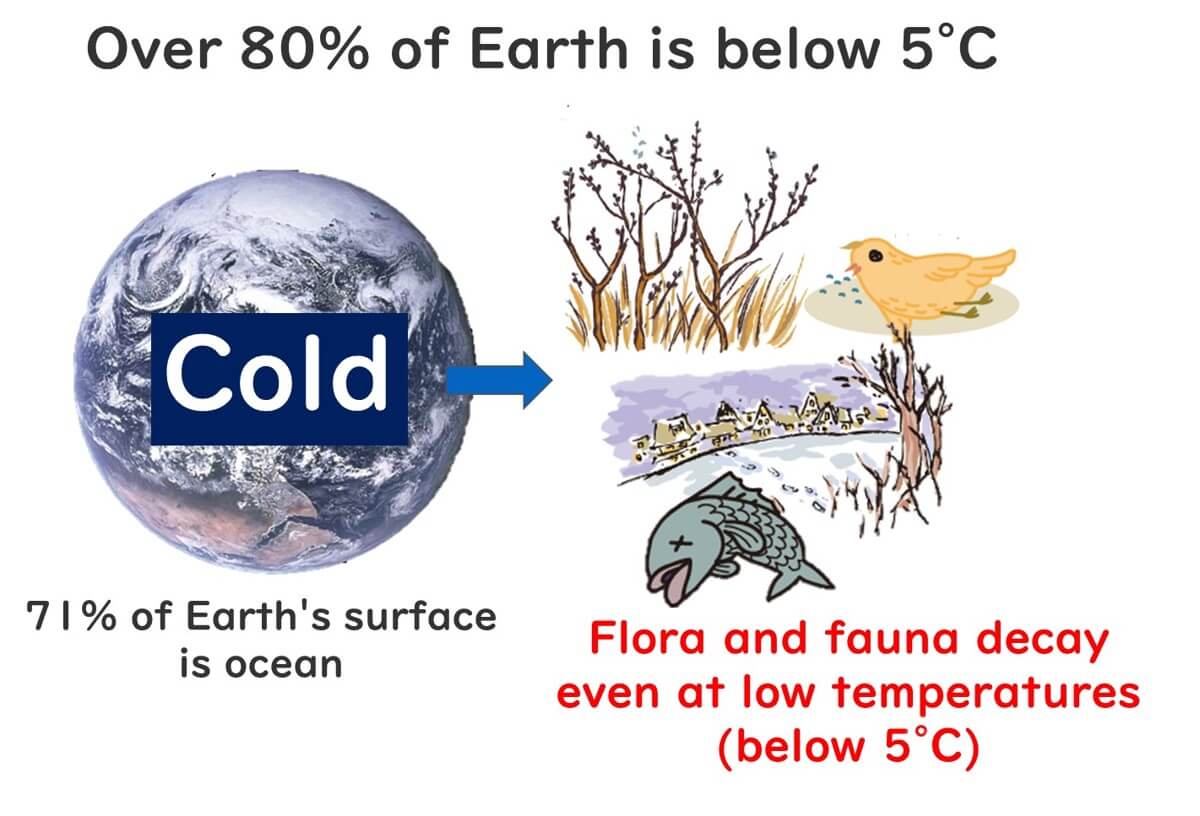 Over 80% of Earth is below 5°C

Cold

71% of Earth's surface is ocean

Flora and fauna decay even at low temperatures (below 5°C)